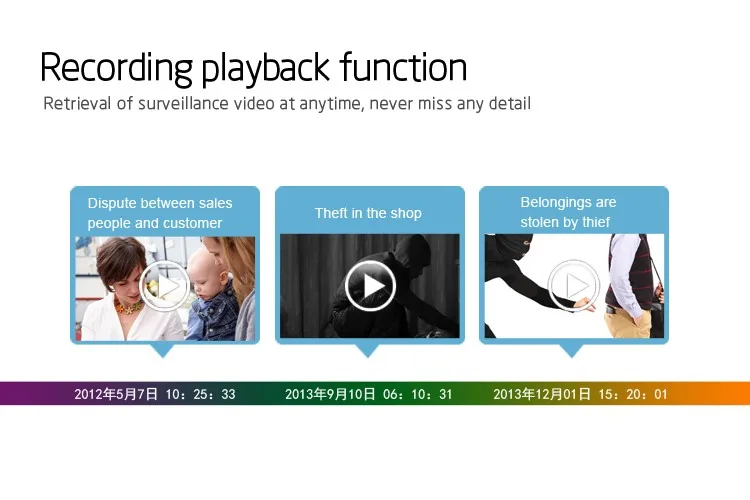 Recording playback function
Retrieval of surveillance video at anytime, never miss any detail

Dispute between sales people and customer

Theft in the shop

Belongings are stolen by thief

2012年5月7日 10：25：33

2013年9月10日 06：10：31

2013年12月01日 15：20：01